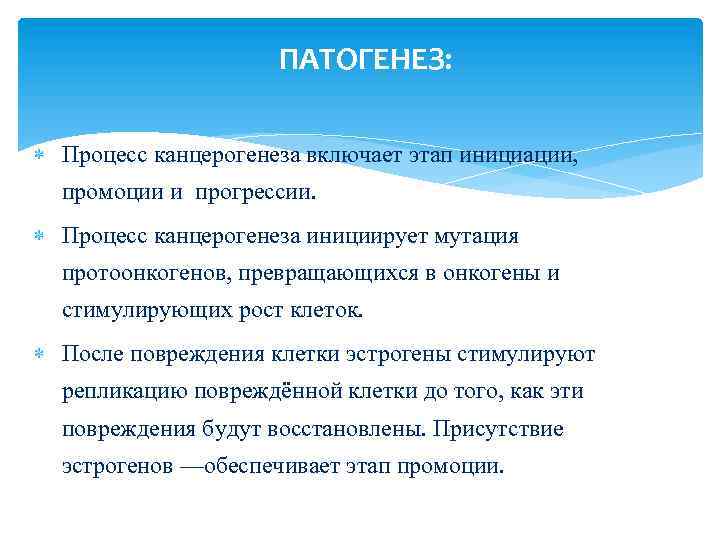 ПАТОГЕНЕЗ:

Процесс канцерогенеза включает этап инициации, промоции и прогрессии.

Процесс канцерогенеза инициирует мутация протоонкогенов, превращающихся в онкогены и стимулирующих рост клеток.

После повреждения клетки эстрогены стимулируют репликацию повреждённой клетки до того, как эти повреждения будут восстановлены. Присутствие эстрогенов —обеспечивает этап промоции.